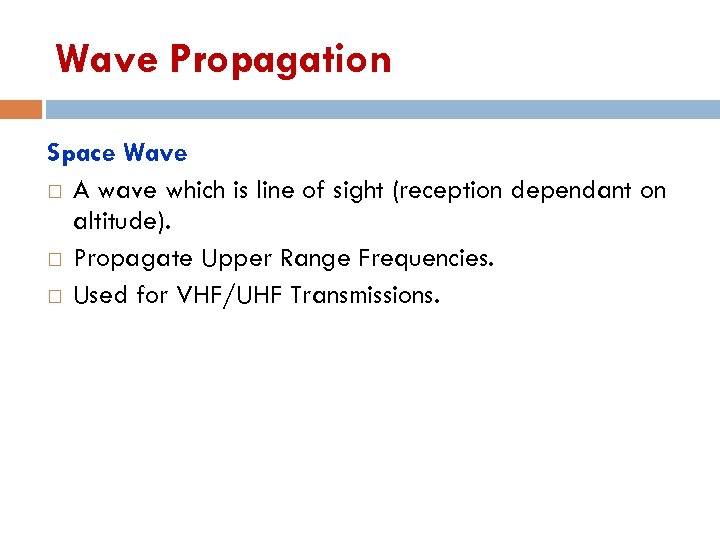 Wave Propagation

Space Wave

□ A wave which is line of sight (reception dependant on altitude).

□ Propagate Upper Range Frequencies.

□ Used for VHF/UHF Transmissions.